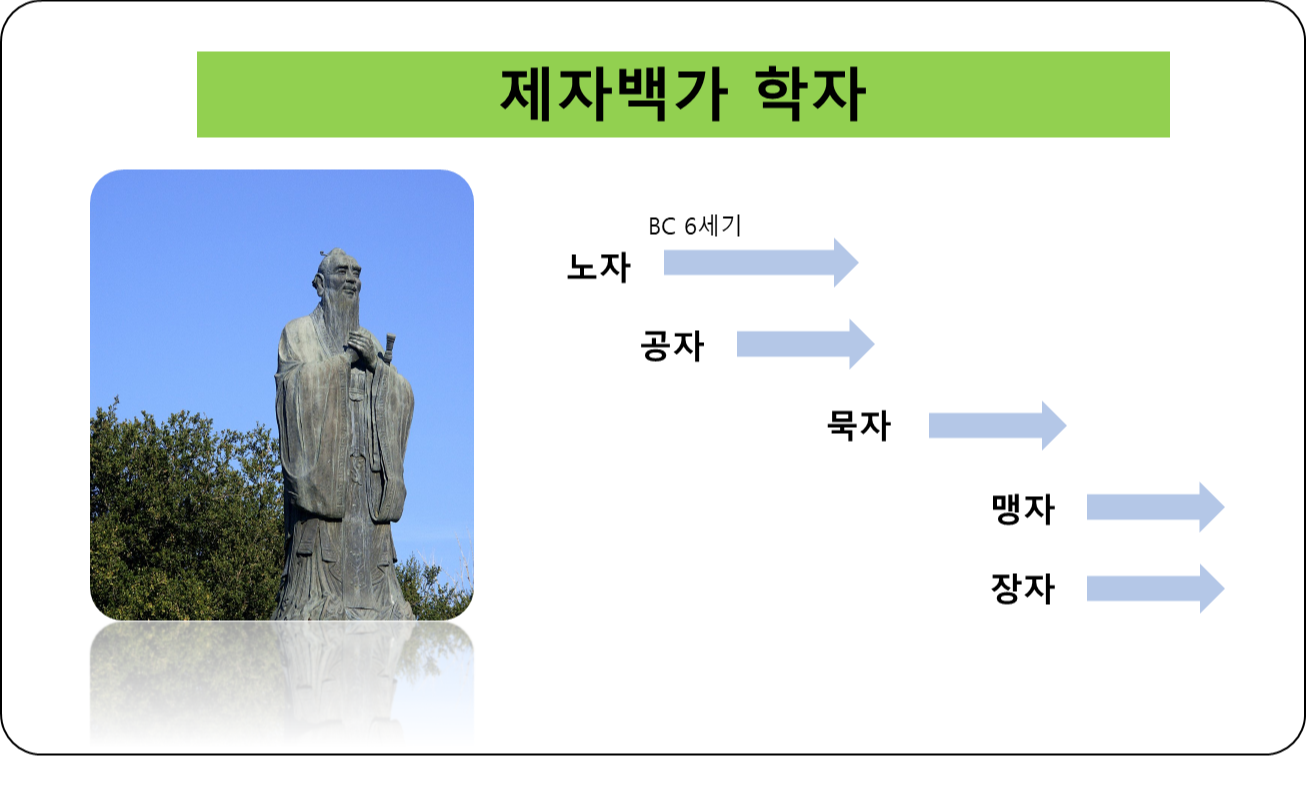 제자백가 학자

BC 6세기

노자

공자

묵자

맹자

장자